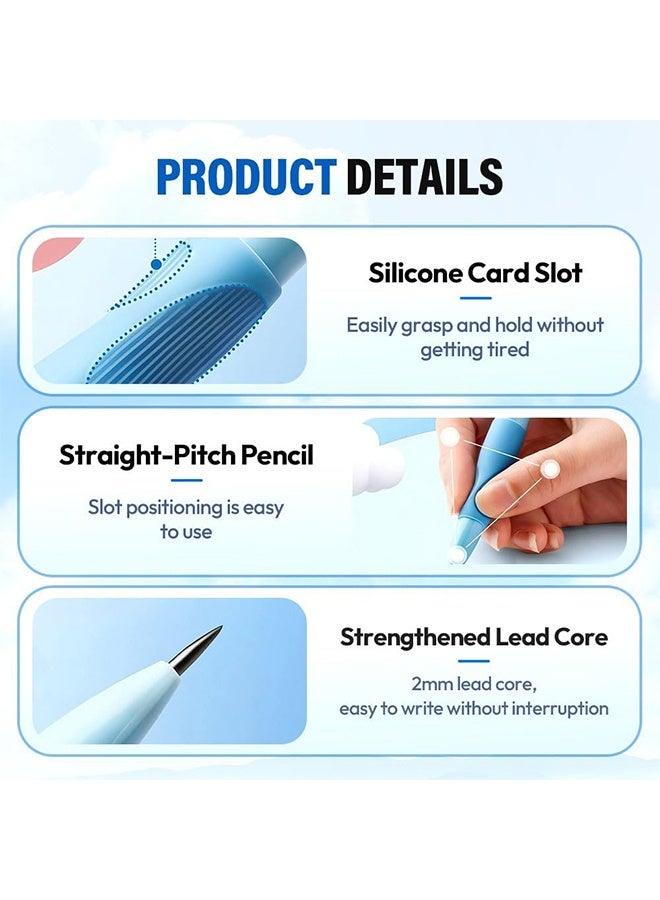 PRODUCT DETAILS

Silicone Card Slot

Easily grasp and hold without getting tired

Straight-Pitch Pencil

Slot positioning is easy to use

Strengthened Lead Core

2mm lead core, easy to write without interruption